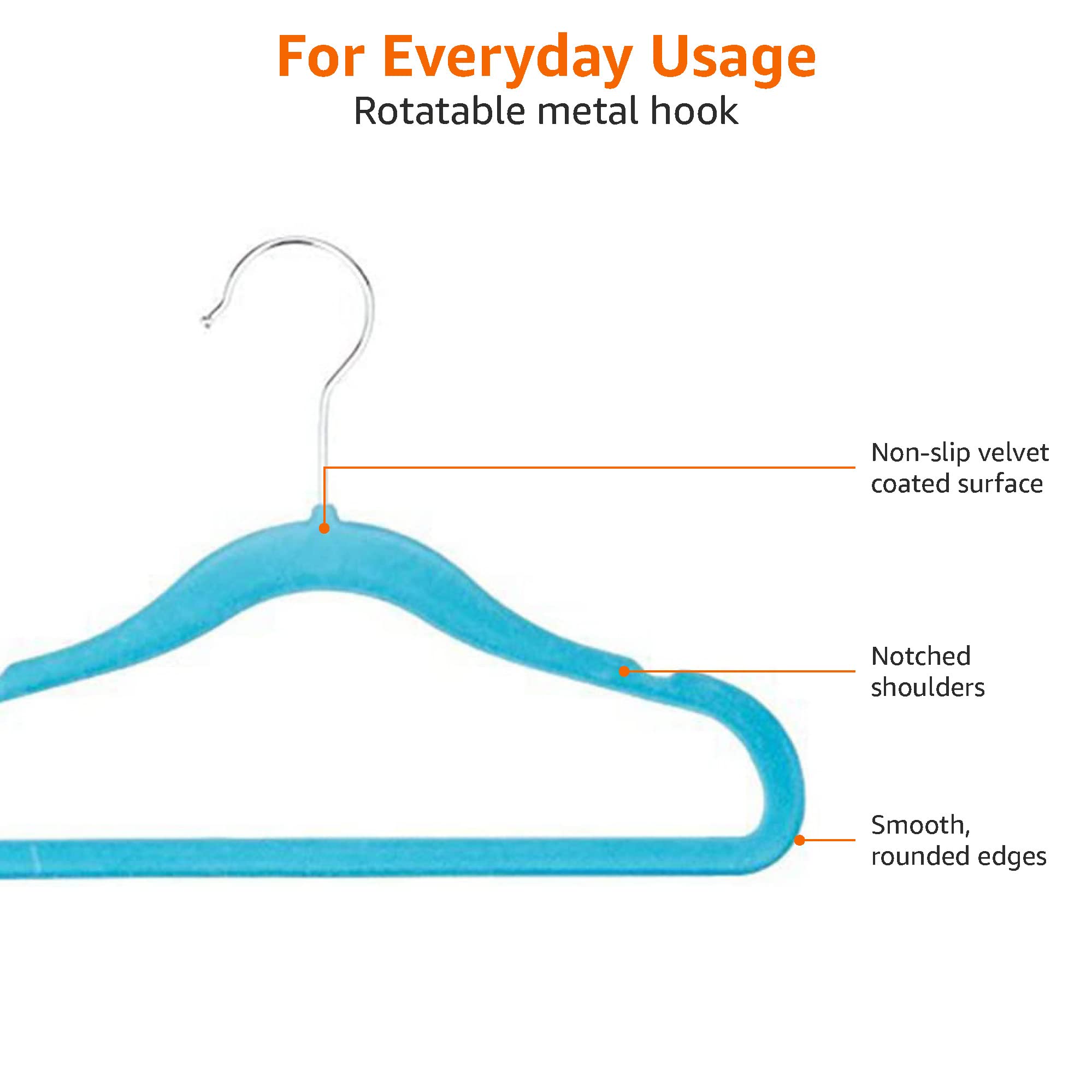 For Everyday Usage
Rotatable metal hook

Non-slip velvet coated surface

Notched shoulders

Smooth, rounded edges